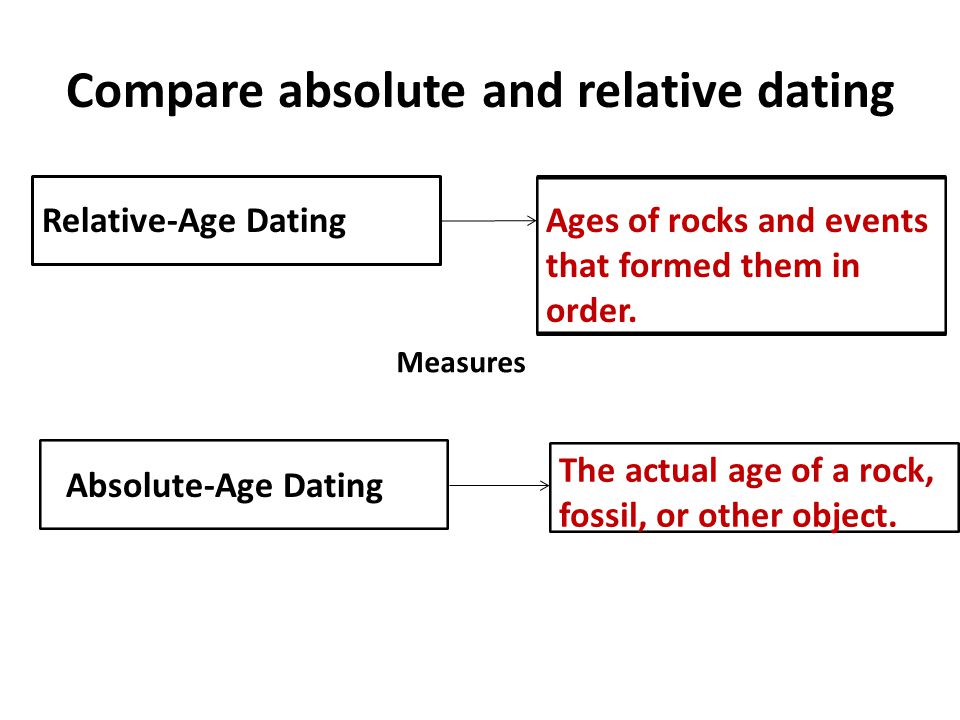 Compare absolute and relative dating

Relative-Age Dating

Ages of rocks and events that formed them in order.

Measures

Absolute-Age Dating

The actual age of a rock, fossil, or other object.